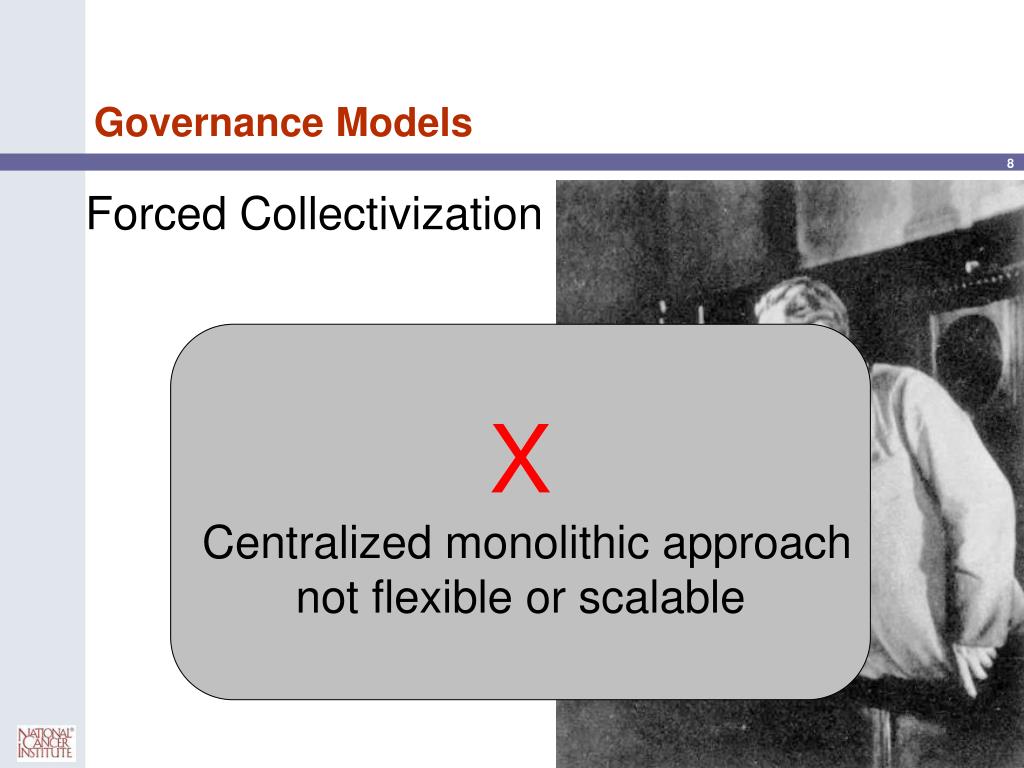 Governance Models

8

Forced Collectivization

X

Centralized monolithic approach not flexible or scalable

NATIONAL CANCER INSTITUTE